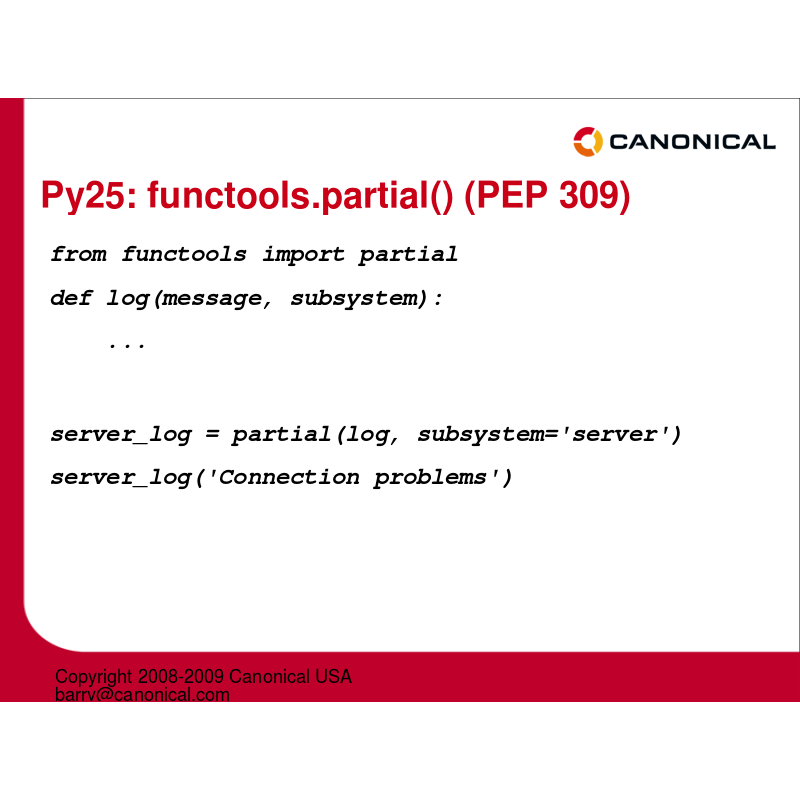 CANONICAL

Py25: functools.partial() (PEP 309)

from functools import partial

def log(message, subsystem):

...

server_log = partial(log, subsystem='server')

server_log('Connection problems')

Copyright 2008-2009 Canonical USA
barry@canonical.com